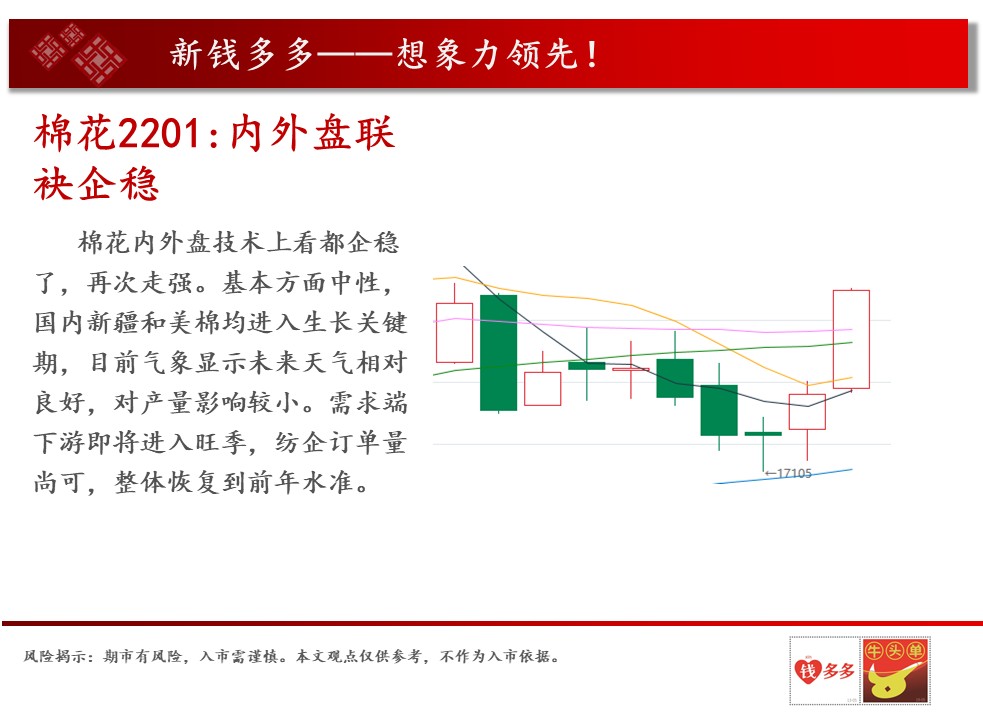 新钱多多——想象力领先！

棉花2201：内外盘联袂企稳

棉花内外盘技术上看都企稳了，再次走强。基本方面中性，国内新疆和美棉均进入生长关键期，目前气象显示未来天气相对良好，对产量影响较小。需求端下游即将进入旺季，纺企订单量尚可，整体恢复到前年水准。

←17105

风险揭示：期市有风险，入市需谨慎。本文观点仅供参考，不作为入市依据。

钱多多

牛头单